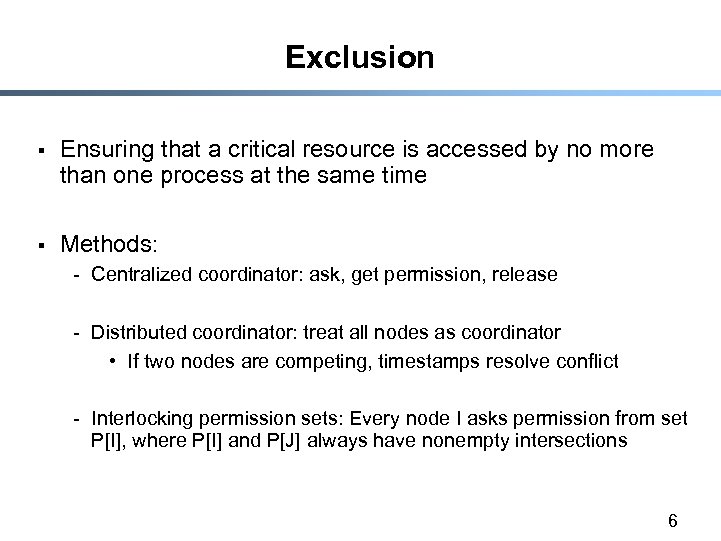 Exclusion

▪ Ensuring that a critical resource is accessed by no more than one process at the same time

▪ Methods:

- Centralized coordinator: ask, get permission, release

- Distributed coordinator: treat all nodes as coordinator

• If two nodes are competing, timestamps resolve conflict

- Interlocking permission sets: Every node I asks permission from set P[I], where P[I] and P[J] always have nonempty intersections

6